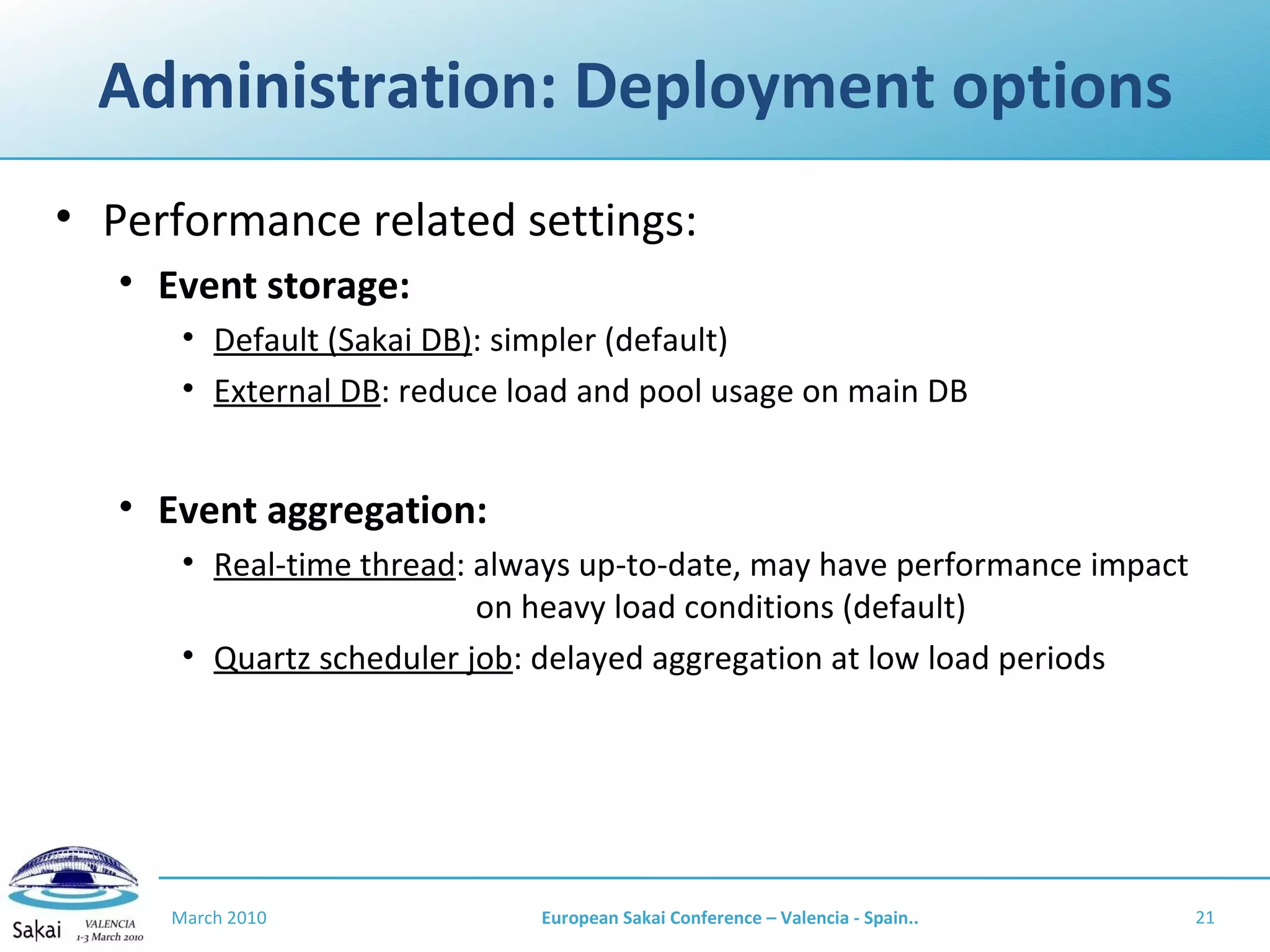 Administration: Deployment options

• Performance related settings:

• Event storage:

• Default (Sakai DB): simpler (default)

• External DB: reduce load and pool usage on main DB

• Event aggregation:

• Real-time thread: always up-to-date, may have performance impact on heavy load conditions (default)

• Quartz scheduler job: delayed aggregation at low load periods

Sakai VALENCIA 1-3 March 2010

March 2010

European Sakai Conference – Valencia - Spain..

21